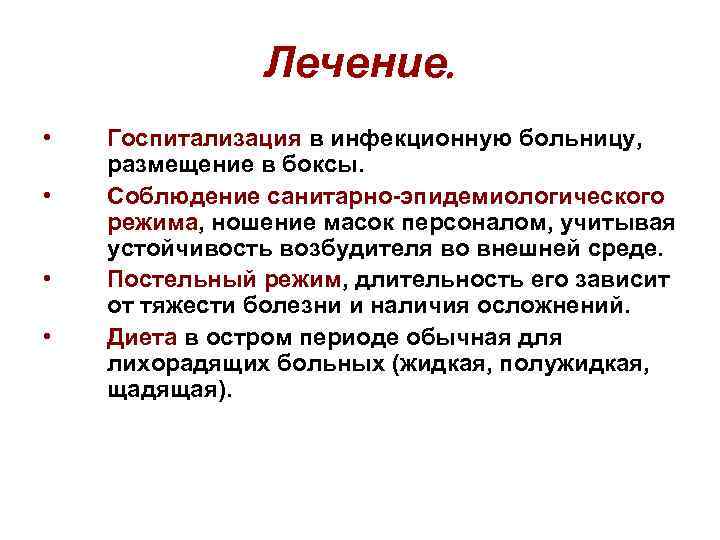 Лечение.

• Госпитализация в инфекционную больницу, размещение в боксы.

• Соблюдение санитарно-эпидемиологического режима, ношение масок персоналом, учитывая устойчивость возбудителя во внешней среде.

• Постельный режим, длительность его зависит от тяжести болезни и наличия осложнений.

• Диета в остром периоде обычная для лихорадящих больных (жидкая, полужидкая, щадящая).